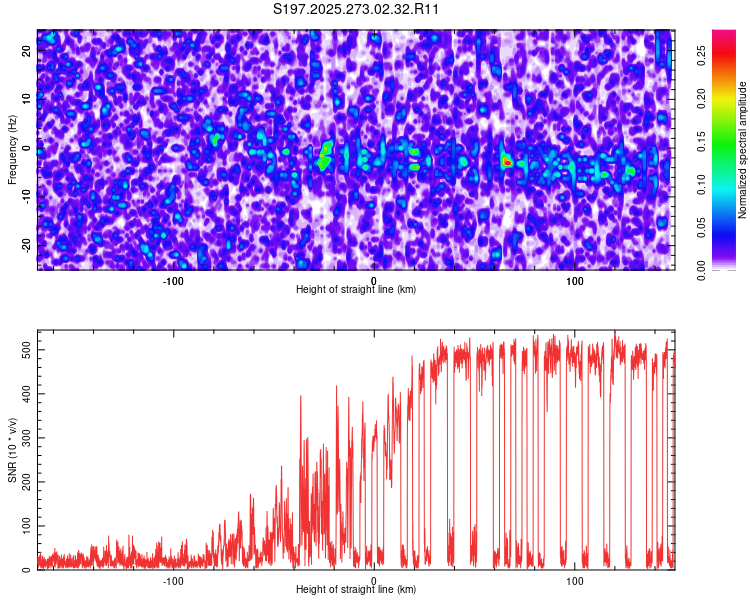 S197.2025.273.02.32.R11

Frequency (Hz)
20
10
0
-10
-20
-100
0
100
Height of straight line (km)

Normalized spectral amplitude
0.00
0.05
0.10
0.15
0.20
0.25

SNR (10 * v/v)
0
100
200
300
400
500
-100
0
100
Height of straight line (km)